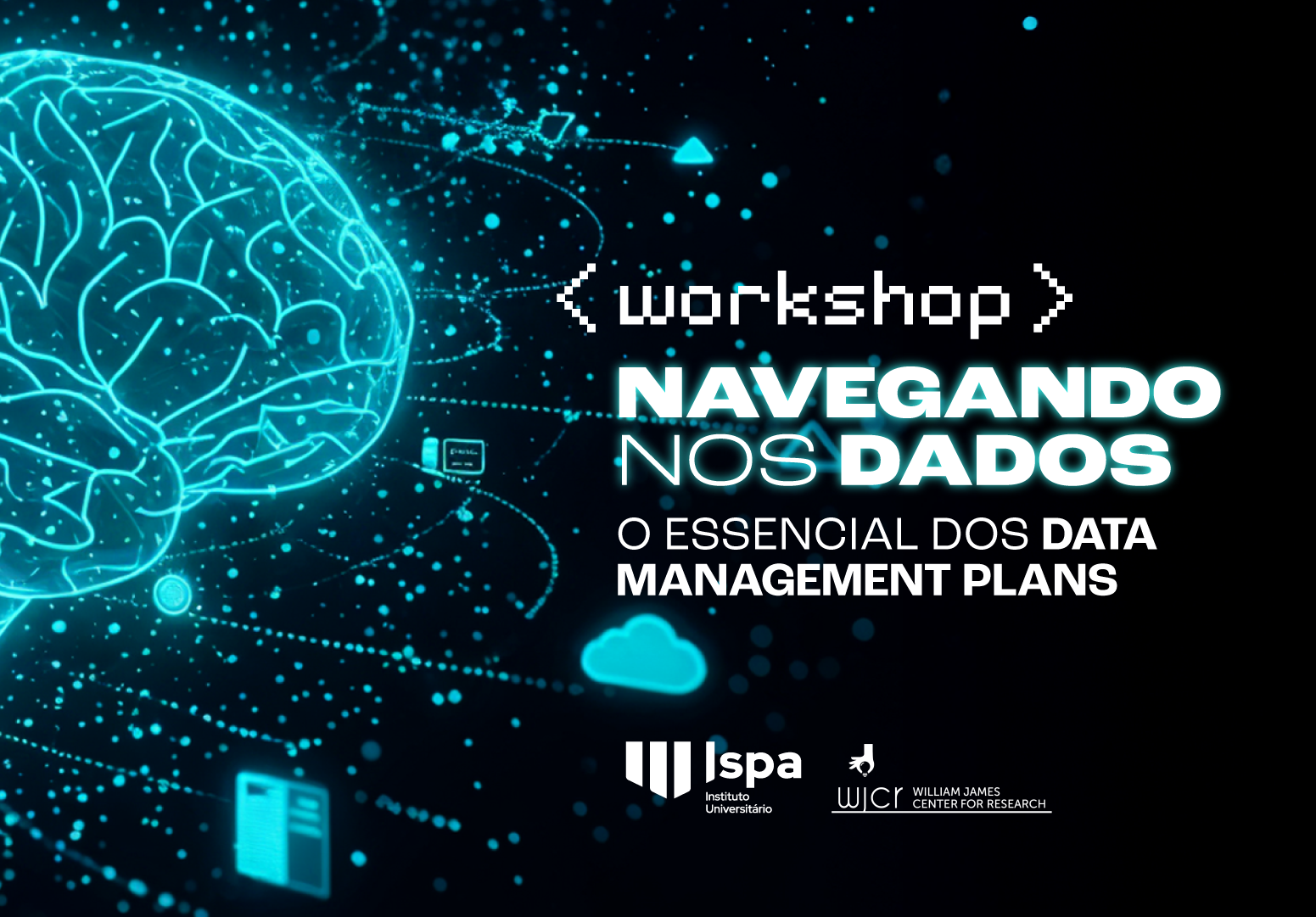 < workshop >
NAVEGANDO NOS DADOS
O ESSENCIAL DOS DATA MANAGEMENT PLANS

Ispa
Instituto Universitário

wjcr WILLIAM JAMES CENTER FOR RESEARCH